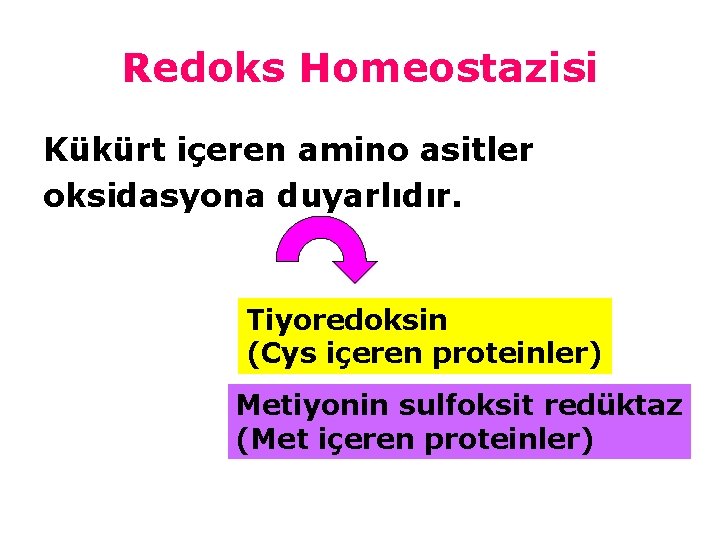 Redoks Homeostazisi

Kükürt içeren amino asitler oksidasyona duyarlıdır.

Tiyoredoksin
(Cys içeren proteinler)

Metiyonin sulfoksit redüktaz
(Met içeren proteinler)